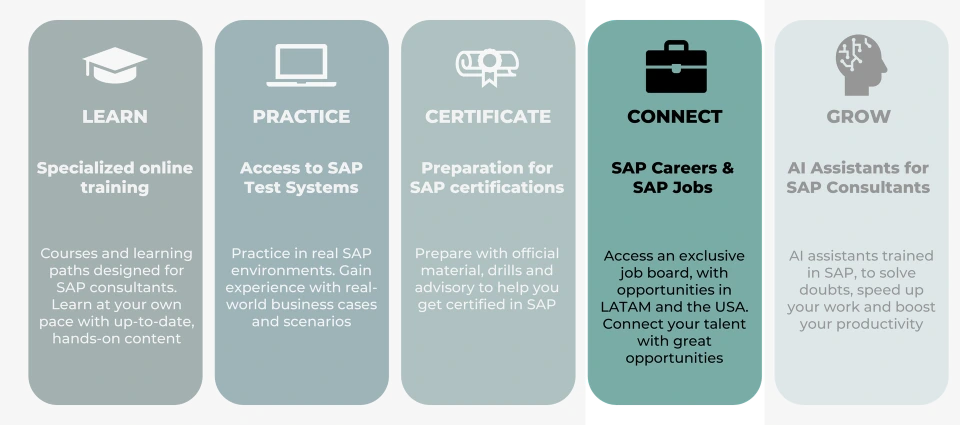 LEARN

Specialized online training

Courses and learning paths designed for SAP consultants. Learn at your own pace with up-to-date, hands-on content

PRACTICE

Access to SAP Test Systems

Practice in real SAP environments. Gain experience with real-world business cases and scenarios

CERTIFICATE

Preparation for SAP certifications

Prepare with official material, drills and advisory to help you get certified in SAP

CONNECT

SAP Careers & SAP Jobs

Access an exclusive job board, with opportunities in LATAM and the USA. Connect your talent with great opportunities

GROW

AI Assistants for SAP Consultants

AI assistants trained in SAP, to solve doubts, speed up your work and boost your productivity